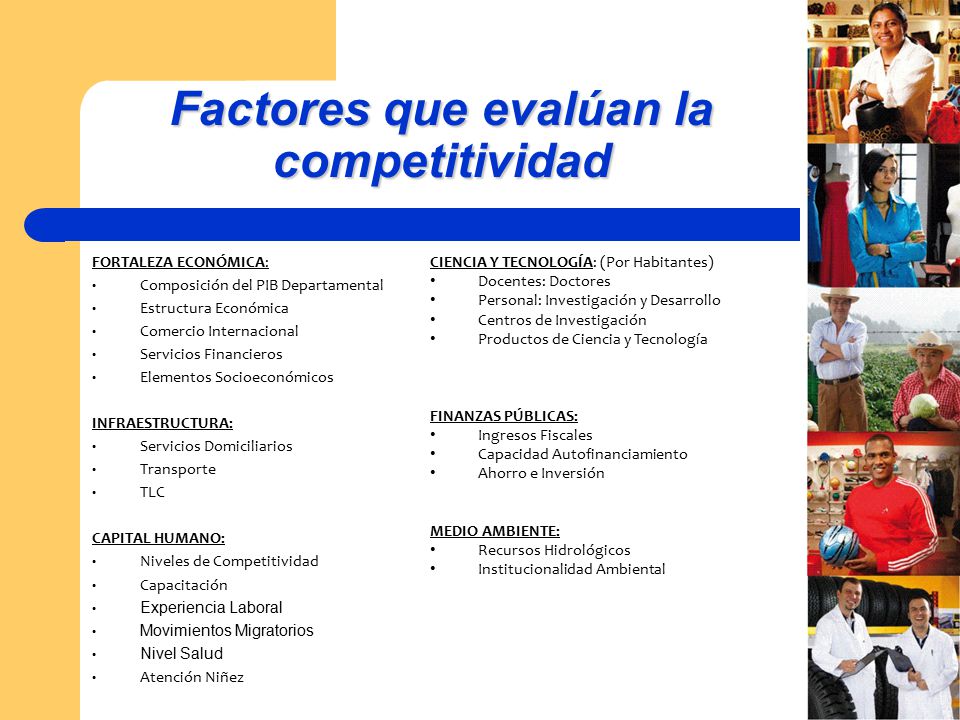 Factores que evalúan la competitividad

FORTALEZA ECONÓMICA:
• Composición del PIB Departamental
• Estructura Económica
• Comercio Internacional
• Servicios Financieros
• Elementos Socioeconómicos

INFRAESTRUCTURA:
• Servicios Domiciliarios
• Transporte
• TLC

CAPITAL HUMANO:
• Niveles de Competitividad
• Capacitación
• Experiencia Laboral
• Movimientos Migratorios
• Nivel Salud
• Atención Niñez

CIENCIA Y TECNOLOGÍA: (Por Habitantes)
• Docentes: Doctores
• Personal: Investigación y Desarrollo
• Centros de Investigación
• Productos de Ciencia y Tecnología

FINANZAS PÚBLICAS:
• Ingresos Fiscales
• Capacidad Autofinanciamiento
• Ahorro e Inversión

MEDIO AMBIENTE:
• Recursos Hidrológicos
• Institucionalidad Ambiental